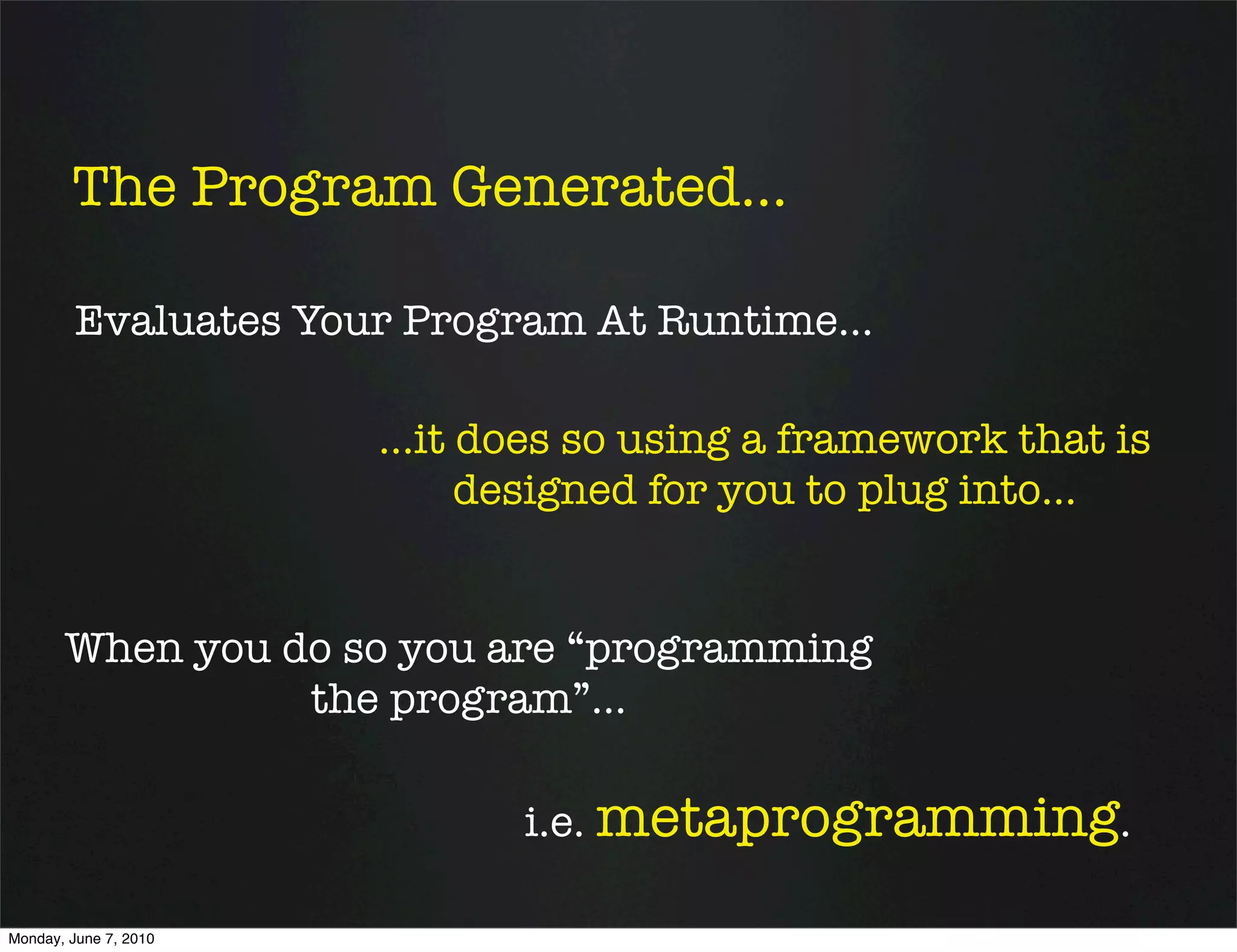 The Program Generated...

Evaluates Your Program At Runtime...

...it does so using a framework that is designed for you to plug into...

When you do so you are “programming the program”...

i.e. metaprogramming.

Monday, June 7, 2010